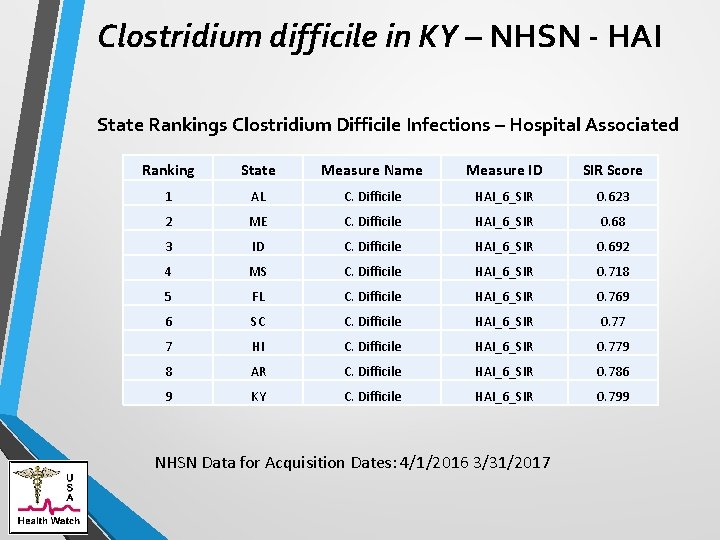 Clostridium difficile in KY – NHSN - HAI

State Rankings Clostridium Difficile Infections – Hospital Associated

| Ranking | State | Measure Name | Measure ID | SIR Score |
|---|---|---|---|---|
| 1 | AL | C. Difficile | HAI_6_SIR | 0.623 |
| 2 | ME | C. Difficile | HAI_6_SIR | 0.68 |
| 3 | ID | C. Difficile | HAI_6_SIR | 0.692 |
| 4 | MS | C. Difficile | HAI_6_SIR | 0.718 |
| 5 | FL | C. Difficile | HAI_6_SIR | 0.769 |
| 6 | SC | C. Difficile | HAI_6_SIR | 0.77 |
| 7 | HI | C. Difficile | HAI_6_SIR | 0.779 |
| 8 | AR | C. Difficile | HAI_6_SIR | 0.786 |
| 9 | KY | C. Difficile | HAI_6_SIR | 0.799 |

NHSN Data for Acquisition Dates: 4/1/2016 3/31/2017

USA
Health Watch